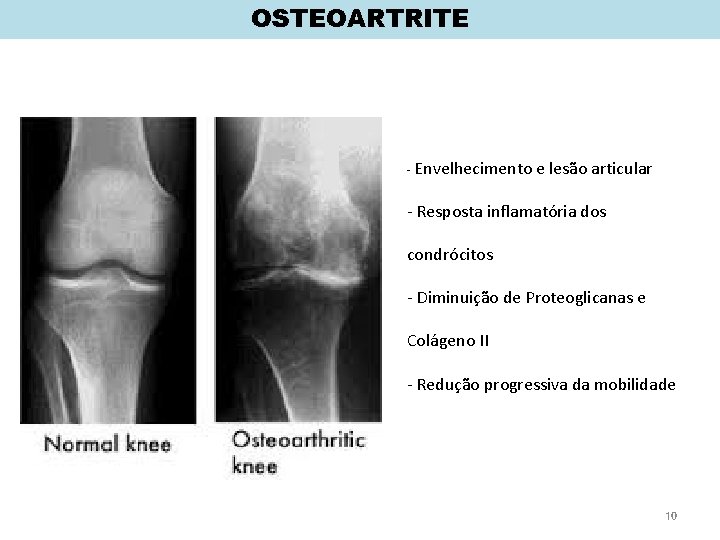 OSTEOARTRITE

Normal knee

Osteoarthritic knee

- Envelhecimento e lesão articular

- Resposta inflamatória dos condrócitos

- Diminuição de Proteoglicanas e Colágeno II

- Redução progressiva da mobilidade

10